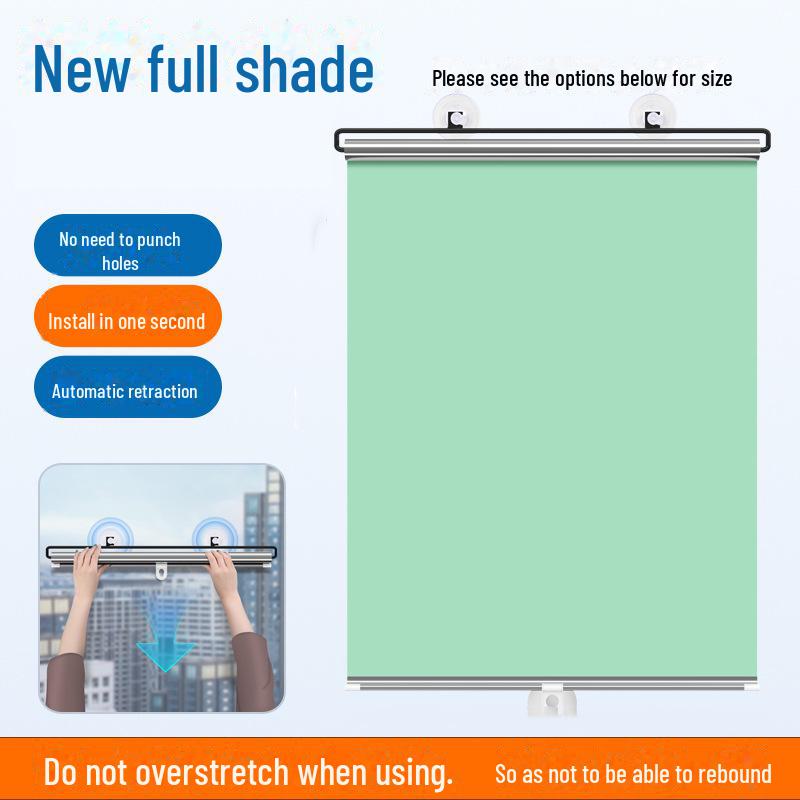 New full shade

Please see the options below for size

No need to punch holes

Install in one second

Automatic retraction

Do not overstretch when using.

So as not to be able to rebound